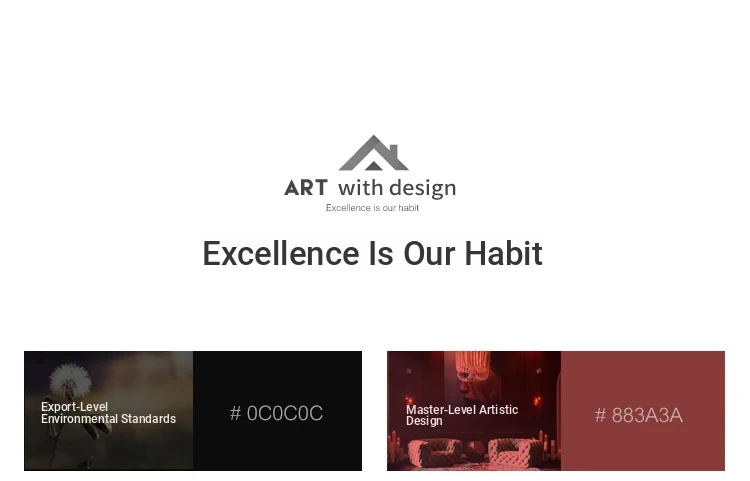 ART with design
Excellence is our habit

Excellence Is Our Habit

Export-Level Environmental Standards

# 0C0C0C

Master-Level Artistic Design

# 883A3A